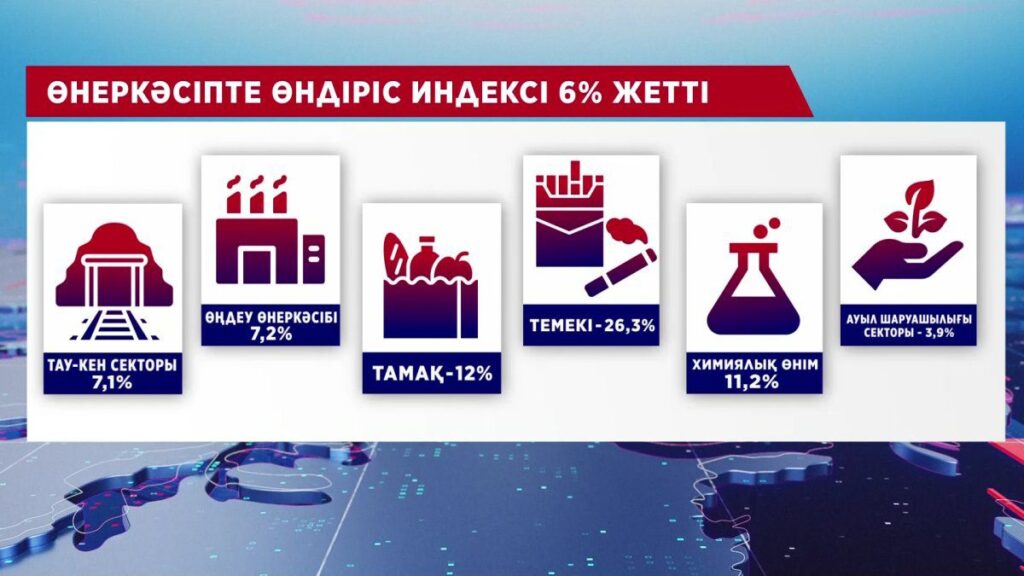 ӨНЕРКӘСІПТЕ ӨНДІРІС ИНДЕКСІ 6% ЖЕТТІ

ТАУ-КЕН СЕКТОРЫ 7,1%

ӨҢДЕУ ӨНЕРКӘСІБІ 7,2%

ТАМАҚ-12%

ТЕМЕКІ-26,3%

ХИМИЯЛЫҚ ӨНІМ 11,2%

АУЫЛ ШАРУАШЫЛЫҒЫ СЕКТОРЫ - 3,9%